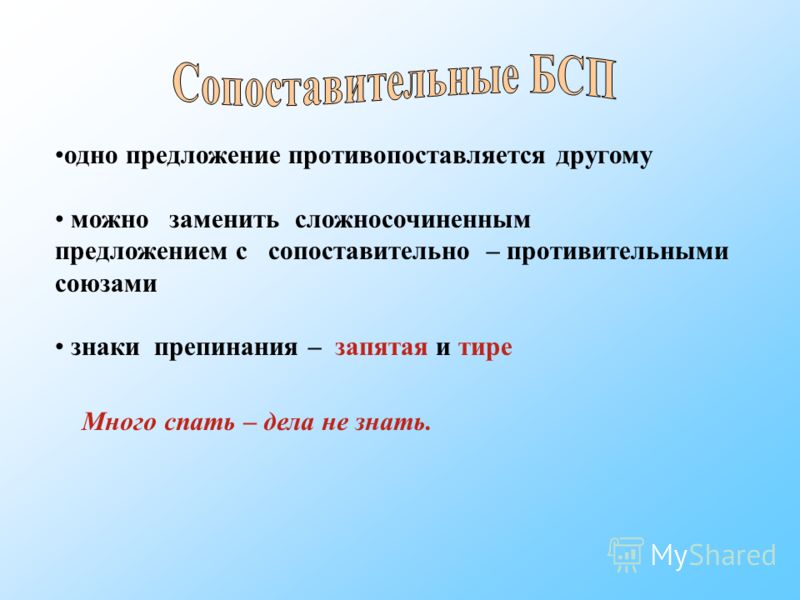 Сопоставительные БСП

•одно предложение противопоставляется другому

• можно заменить сложносочиненным предложением с сопоставительно – противительными союзами

• знаки препинания – запятая и тире

Много спать – дела не знать.

MyShared